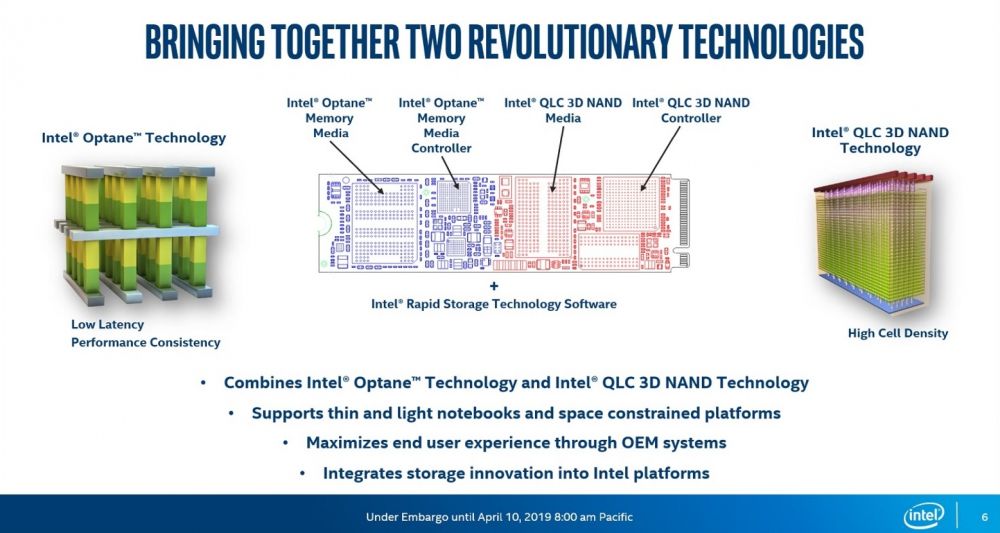 BRINGING TOGETHER TWO REVOLUTIONARY TECHNOLOGIES

Intel® Optane™ Technology

Low Latency
Performance Consistency

Intel® Optane™ Memory Media

Intel® Optane™ Memory Media Controller

Intel® QLC 3D NAND Media

Intel® QLC 3D NAND Controller

+
Intel® Rapid Storage Technology Software

Intel® QLC 3D NAND Technology

High Cell Density

• Combines Intel® Optane™ Technology and Intel® QLC 3D NAND Technology
• Supports thin and light notebooks and space constrained platforms
• Maximizes end user experience through OEM systems
• Integrates storage innovation into Intel platforms

Under Embargo until April 10, 2019 8:00 am Pacific

intel

6